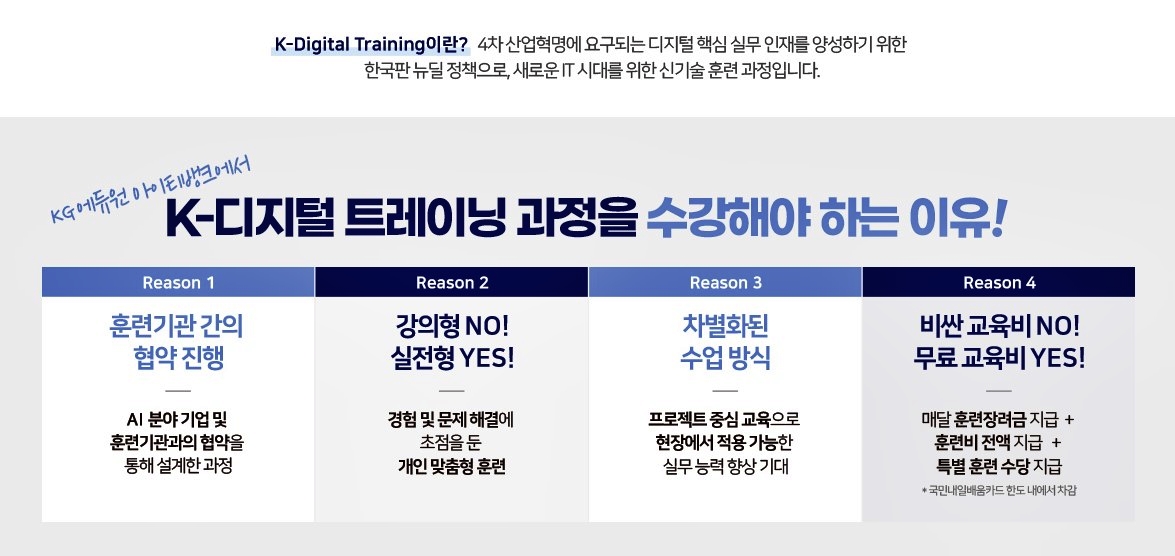 K-Digital Training이란? 4차 산업혁명에 요구되는 디지털 핵심 실무 인재를 양성하기 위한 한국판 뉴딜 정책으로, 새로운 IT 시대를 위한 신기술 훈련 과정입니다.

KG에듀원 아이티뱅크에서

K-디지털 트레이닝 과정을 수강해야 하는 이유!

Reason 1

훈련기관 간의 협약 진행

AI 분야 기업 및 훈련기관과의 협약을 통해 설계한 과정

Reason 2

강의형 NO! 실전형 YES!

경험 및 문제 해결에 초점을 둔 개인 맞춤형 훈련

Reason 3

차별화된 수업 방식

프로젝트 중심 교육으로 현장에서 적용 가능한 실무 능력 향상 기대

Reason 4

비싼 교육비 NO! 무료 교육비 YES!

매달 훈련장려금 지급 + 훈련비 전액 지급 + 특별 훈련 수당 지급

* 국민내일배움카드 한도 내에서 차감